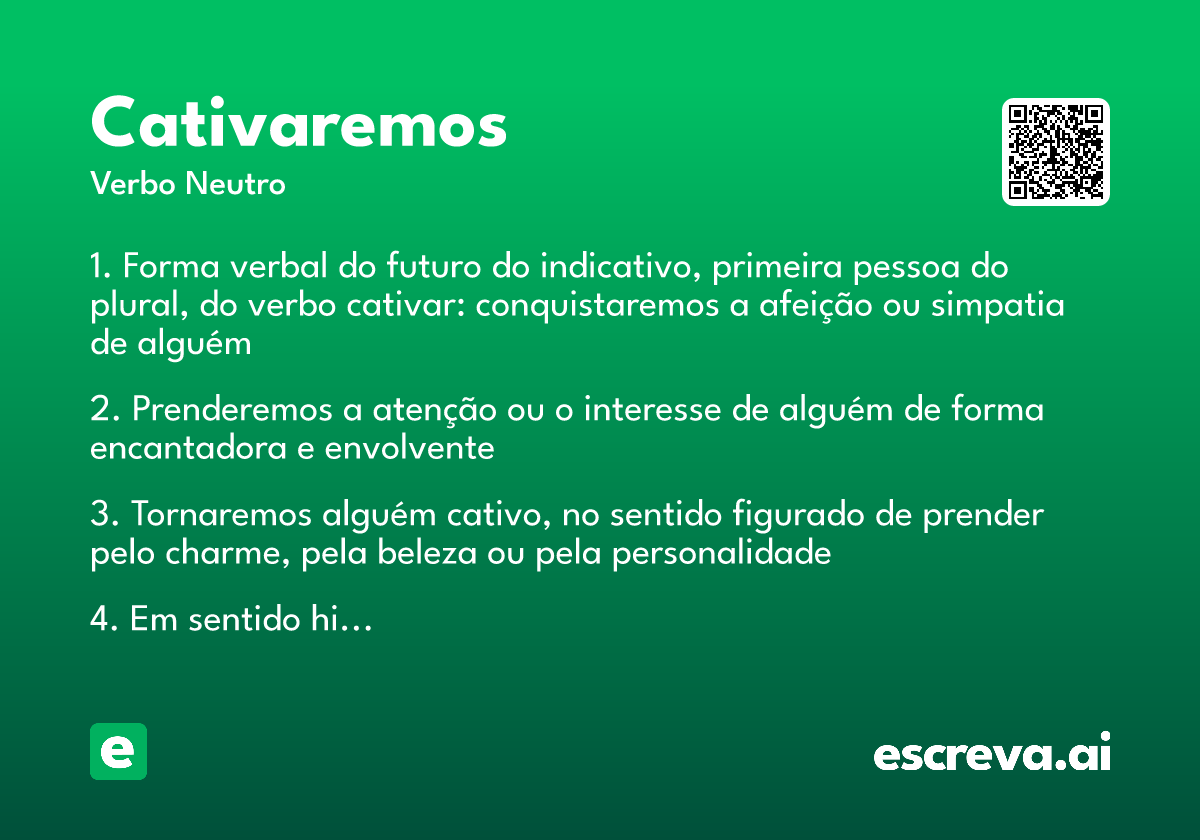 Cativaremos

Verbo Neutro

1. Forma verbal do futuro do indicativo, primeira pessoa do plural, do verbo cativar: conquistaremos a afeição ou simpatia de alguém

2. Prenderemos a atenção ou o interesse de alguém de forma encantadora e envolvente

3. Tornaremos alguém cativo, no sentido figurado de prender pelo charme, pela beleza ou pela personalidade

4. Em sentido hi…

e

escreva.ai